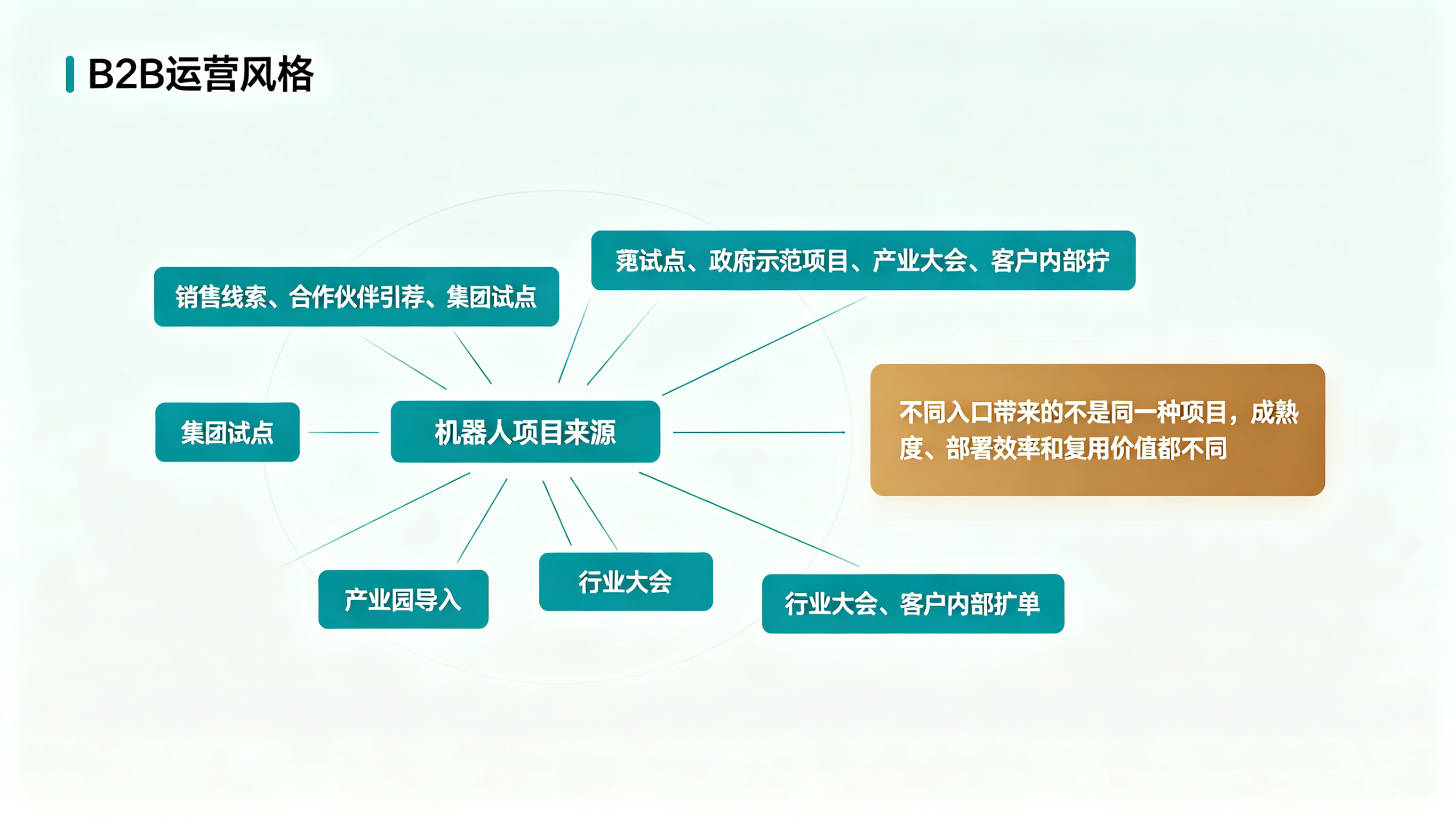 B2B运营风格

销售线索、合作伙伴引荐、集团试点

菀试点、政府示范项目、产业大会、客户内部拧

集团试点

机器人项目来源

不同入口带来的不是同一种项目，成熟度、部署效率和复用价值都不同

产业园导入

行业大会

行业大会、客户内部扩单